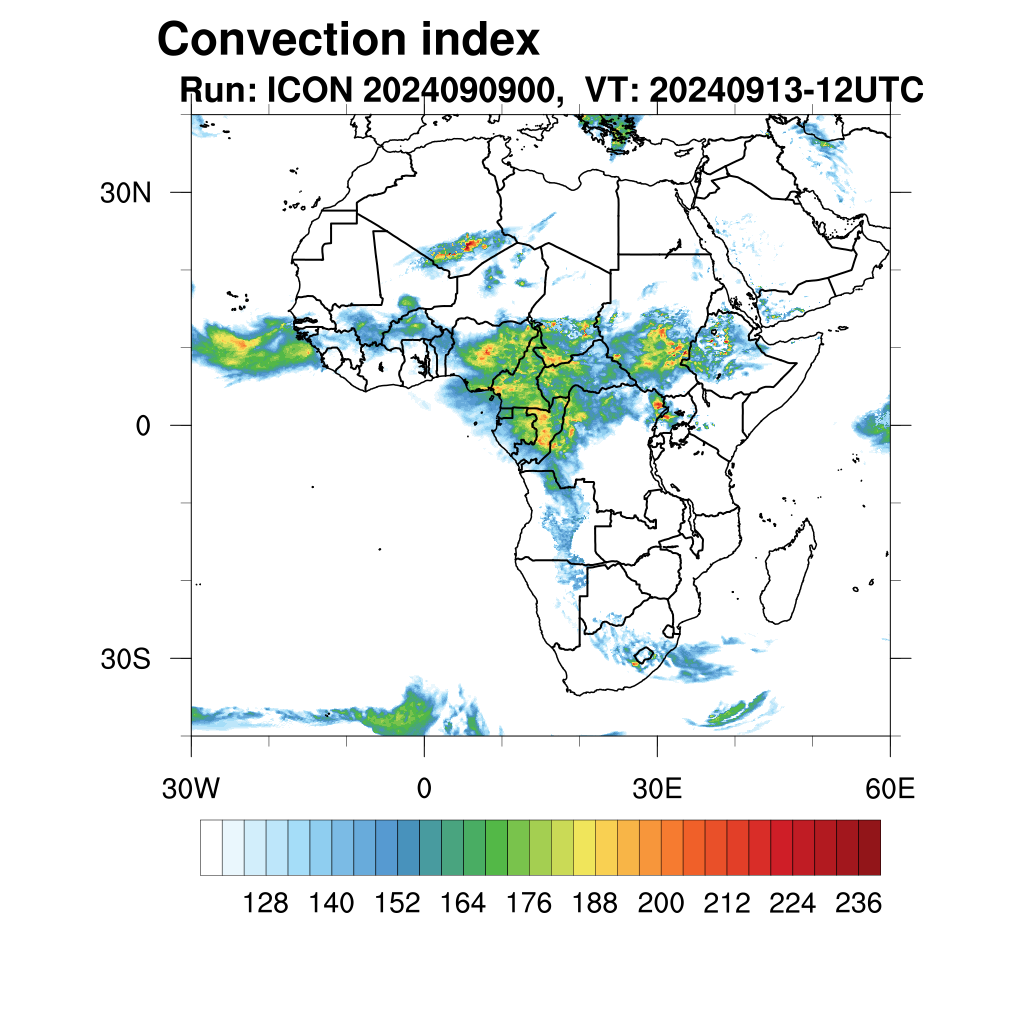 Convection index
Run: ICON 2024090900, VT: 20240913-12UTC

30N
0
30S

30W
0
30E
60E

128 140 152 164 176 188 200 212 224 236